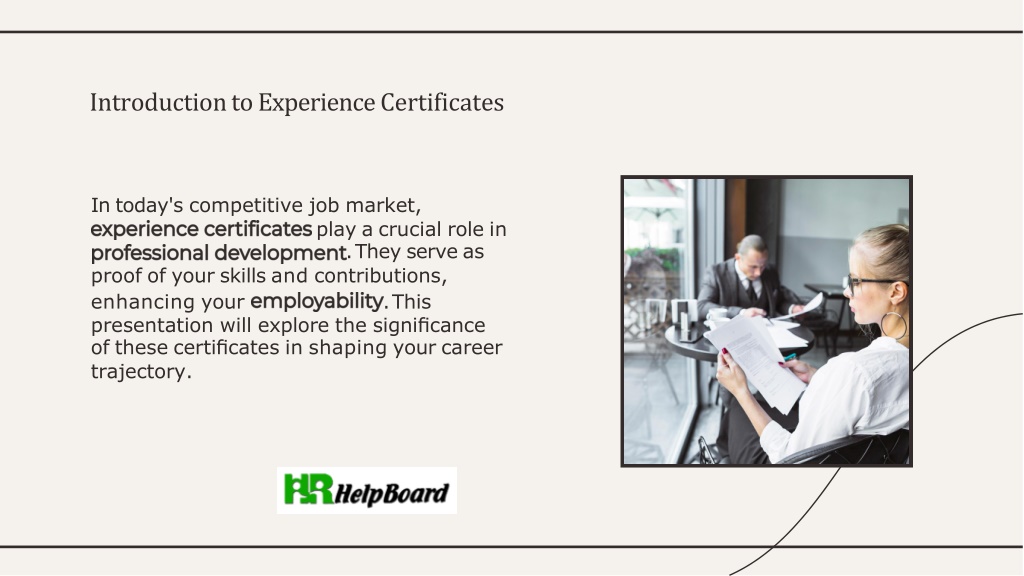 Introduction to Experience Certificates

In today's competitive job market, experience certificates play a crucial role in professional development. They serve as proof of your skills and contributions, enhancing your employability. This presentation will explore the significance of these certificates in shaping your career trajectory.

HR HelpBoard